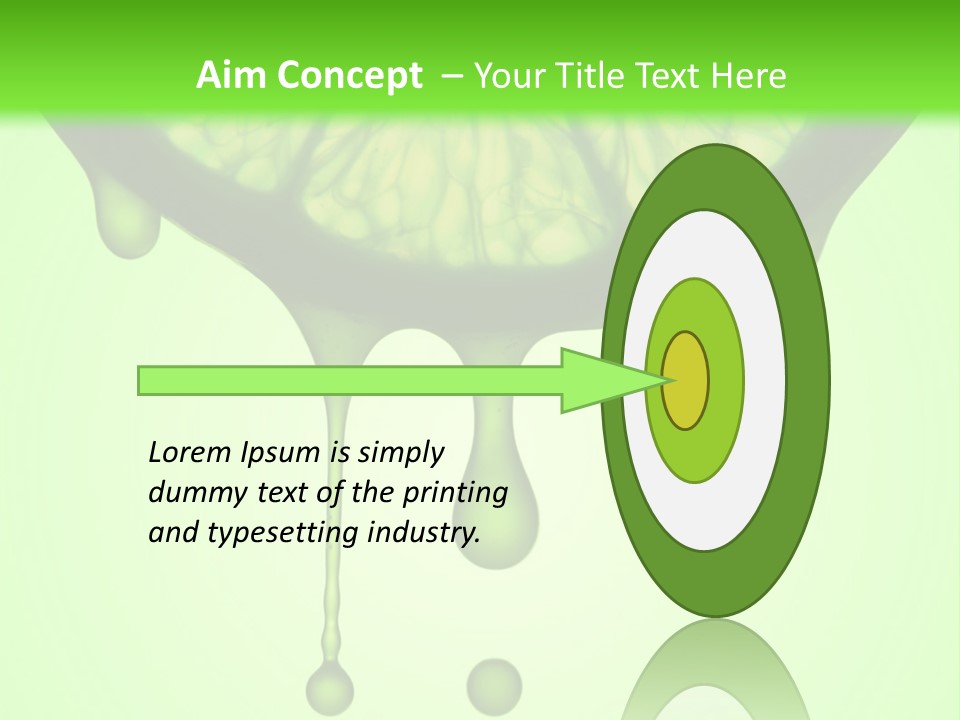 Aim Concept – Your Title Text Here

Lorem Ipsum is simply dummy text of the printing and typesetting industry.